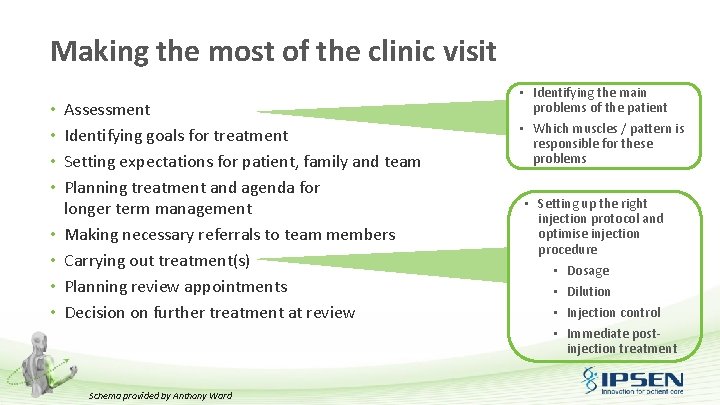 Making the most of the clinic visit

• Assessment
• Identifying goals for treatment
• Setting expectations for patient, family and team
• Planning treatment and agenda for longer term management
• Making necessary referrals to team members
• Carrying out treatment(s)
• Planning review appointments
• Decision on further treatment at review

• Identifying the main problems of the patient
• Which muscles / pattern is responsible for these problems

• Setting up the right injection protocol and optimise injection procedure
• Dosage
• Dilution
• Injection control
• Immediate post-injection treatment

Schema provided by Anthony Ward

IPSEN
Innovation for patient care